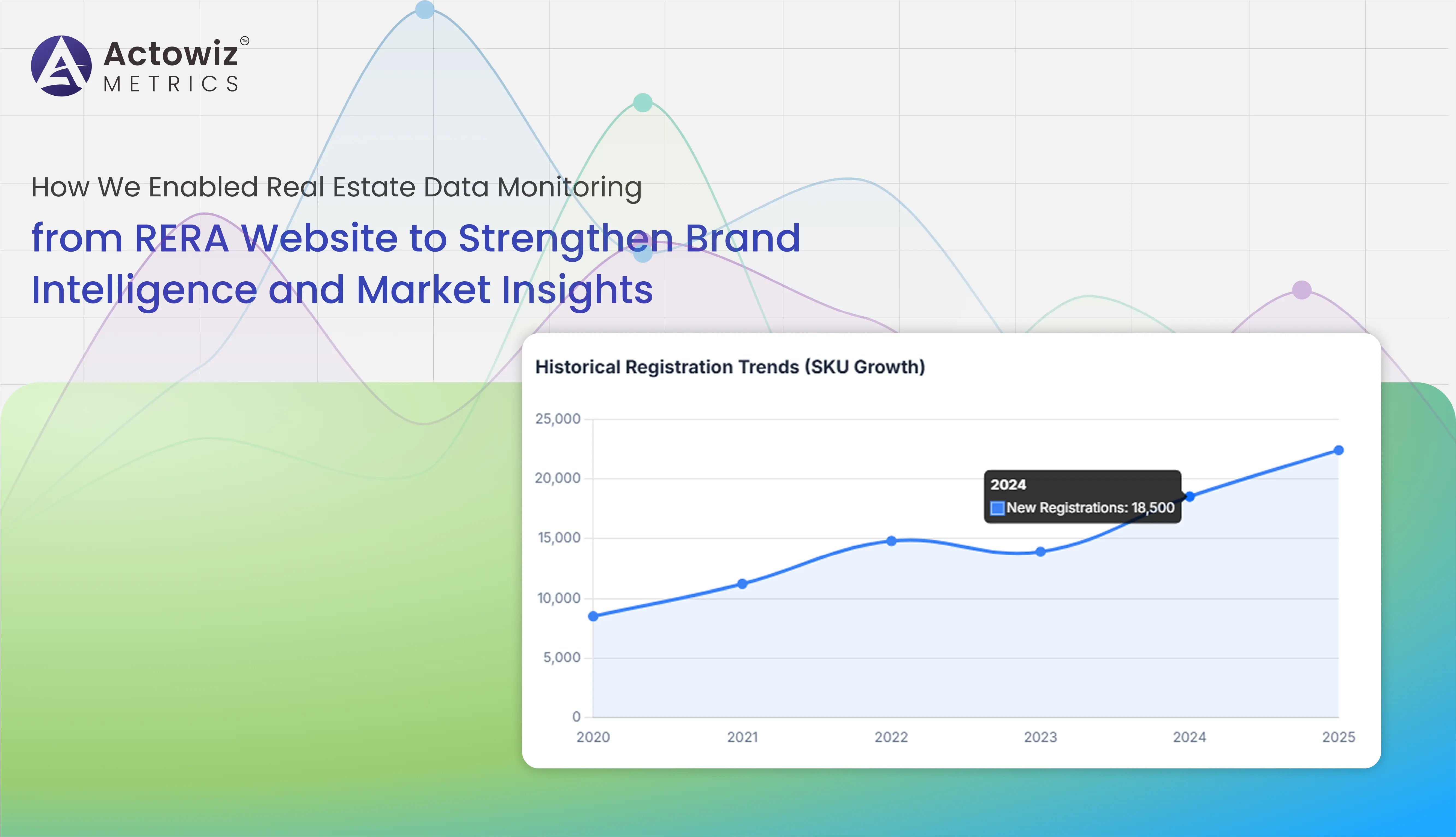 Actowiz™
METRICS

How We Enabled Real Estate Data Monitoring
from RERA Website to Strengthen Brand Intelligence and Market Insights

Historical Registration Trends (SKU Growth)

25,000
20,000
15,000
10,000
5,000
0

2024
New Registrations: 18,500

2020 2021 2022 2023 2024 2025